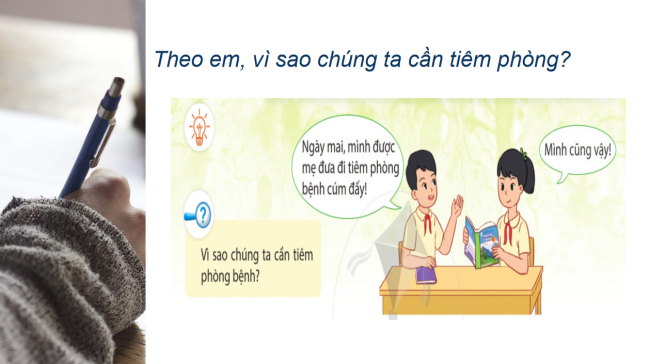 Theo em, vì sao chúng ta cần tiêm phòng?

Ngày mai, mình được mẹ đưa đi tiêm phòng bệnh cúm đấy!

Mình cũng vậy!

Vì sao chúng ta cần tiêm phòng bệnh?